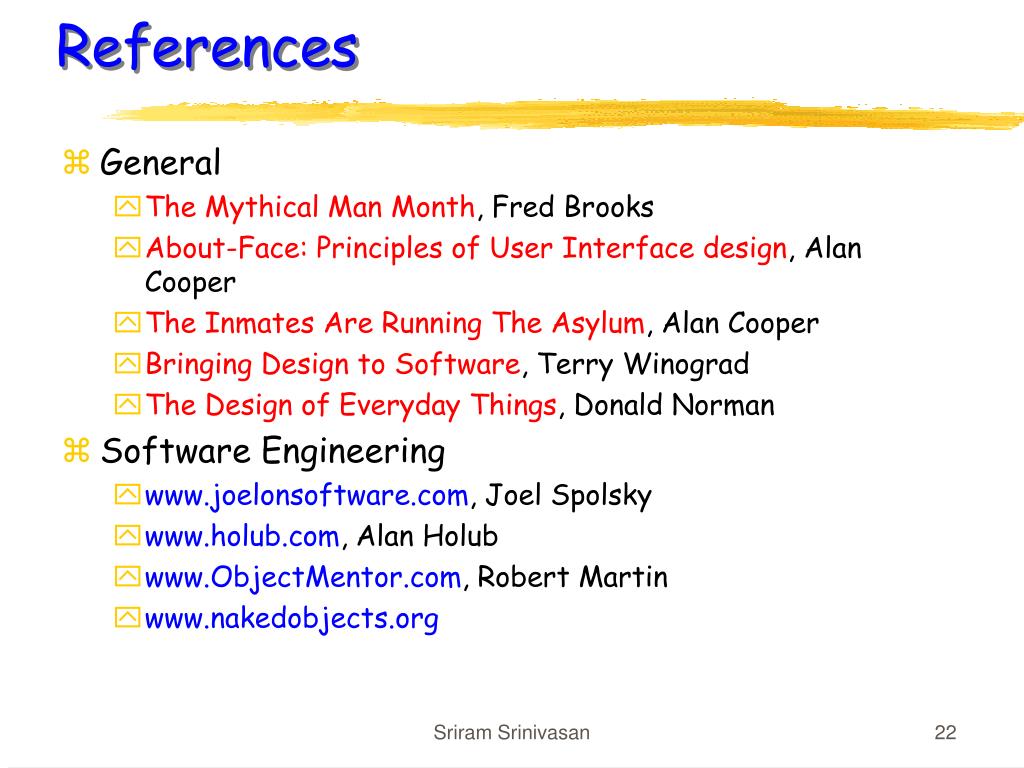 References

General

The Mythical Man Month, Fred Brooks

About-Face: Principles of User Interface design, Alan Cooper

The Inmates Are Running The Asylum, Alan Cooper

Bringing Design to Software, Terry Winograd

The Design of Everyday Things, Donald Norman

Software Engineering

www.joelonsoftware.com, Joel Spolsky

www.holub.com, Alan Holub

www.ObjectMentor.com, Robert Martin

www.nakedobjects.org

Sriram Srinivasan

22